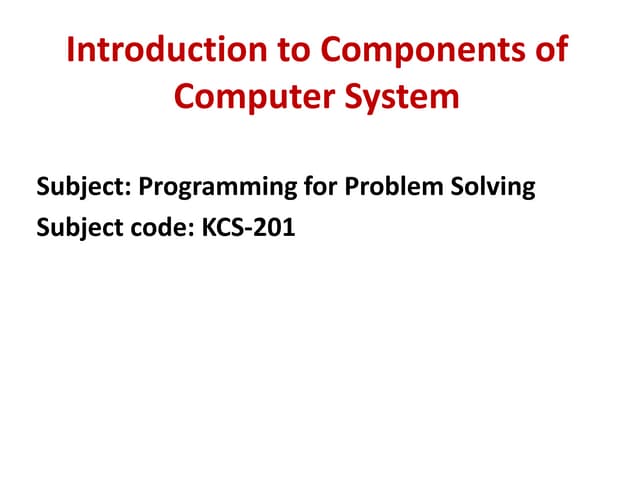 Introduction to Components of Computer System

Subject: Programming for Problem Solving
Subject code: KCS-201